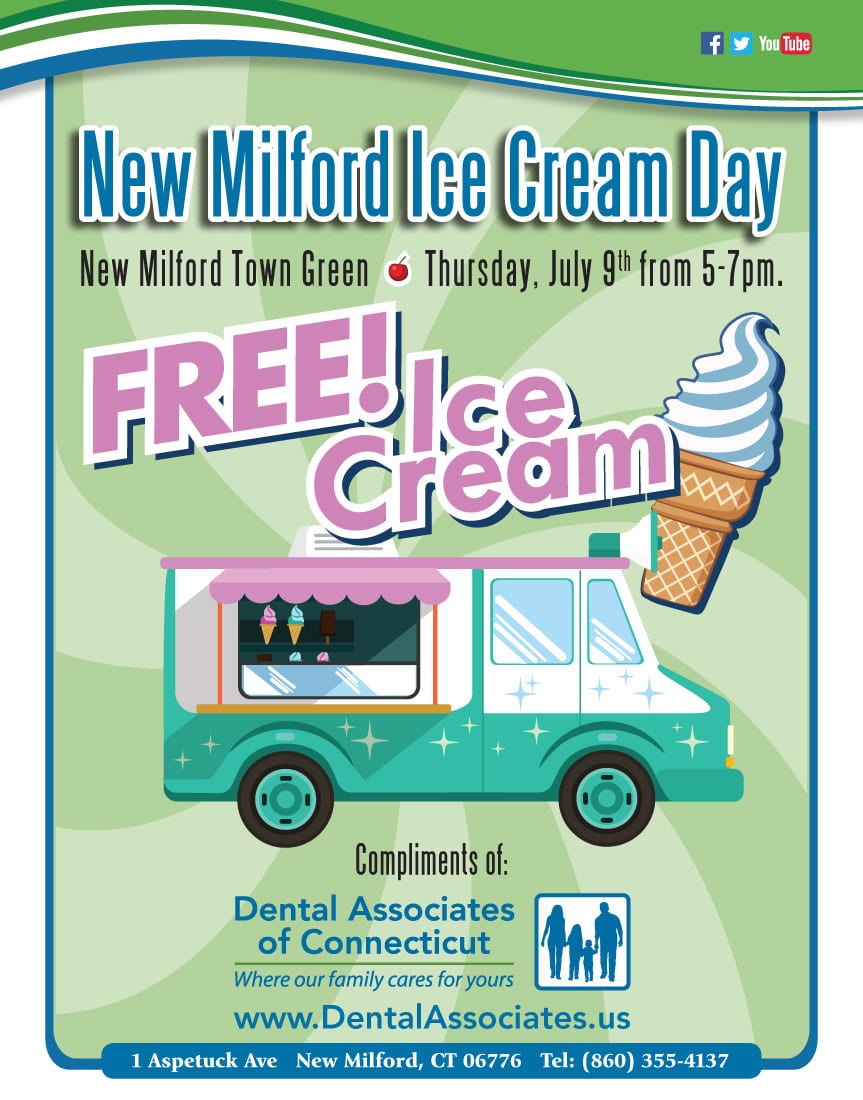 f YouTube

New Milford Ice Cream Day

New Milford Town Green Thursday, July 9$^{th}$ from 5-7pm.

FREE! Ice Cream

Compliments of:

Dental Associates of Connecticut

Where our family cares for yours

www.DentalAssociates.us

1 Aspetuck Ave New Milford, CT 06776 Tel: (860) 355-4137